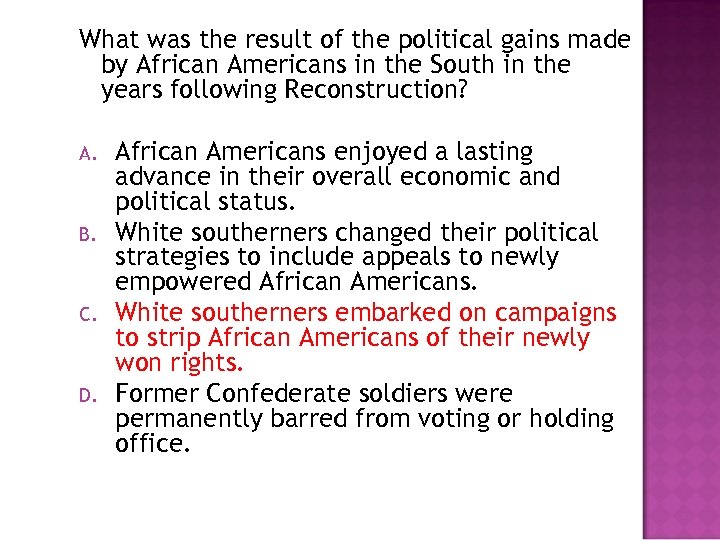 What was the result of the political gains made by African Americans in the South in the years following Reconstruction?

A. African Americans enjoyed a lasting advance in their overall economic and political status.
B. White southerners changed their political strategies to include appeals to newly empowered African Americans.
C. White southerners embarked on campaigns to strip African Americans of their newly won rights.
D. Former Confederate soldiers were permanently barred from voting or holding office.